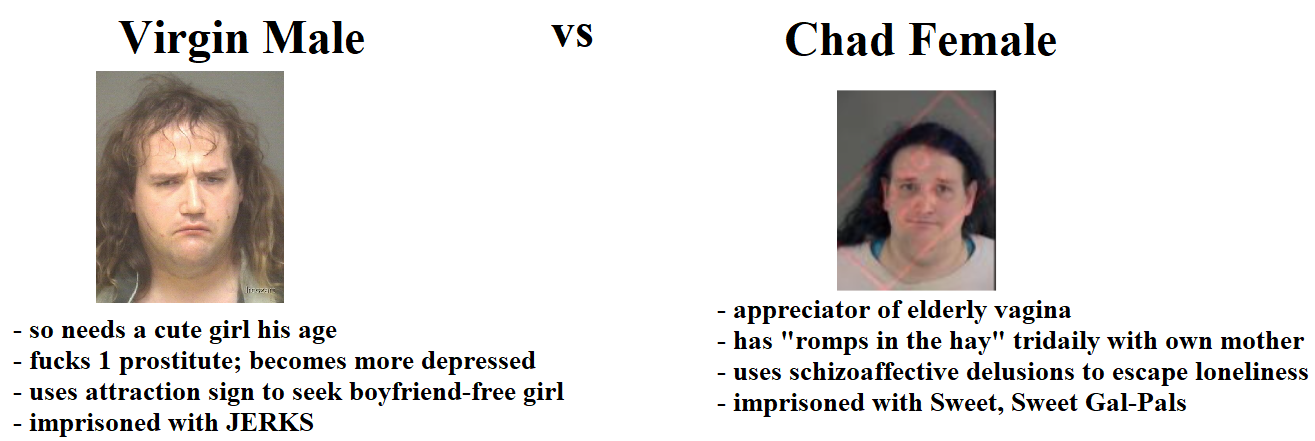 Virgin Male

vs

Chad Female

- so needs a cute girl his age
- fucks 1 prostitute; becomes more depressed
- uses attraction sign to seek boyfriend-free girl
- imprisoned with JERKS

- appreciator of elderly vagina
- has "romps in the hay" tridaily with own mother
- uses schizoaffective delusions to escape loneliness
- imprisoned with Sweet, Sweet Gal-Pals